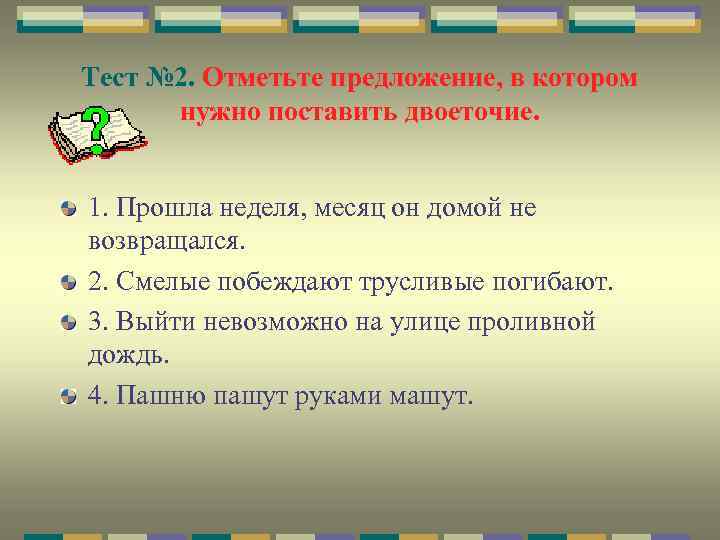 Тест №2. Отметьте предложение, в котором нужно поставить двоеточие.

?

1. Прошла неделя, месяц он домой не возвращался.

2. Смелые побеждают трусливые погибают.

3. Выйти невозможно на улице проливной дождь.

4. Пашню пашут руками машут.